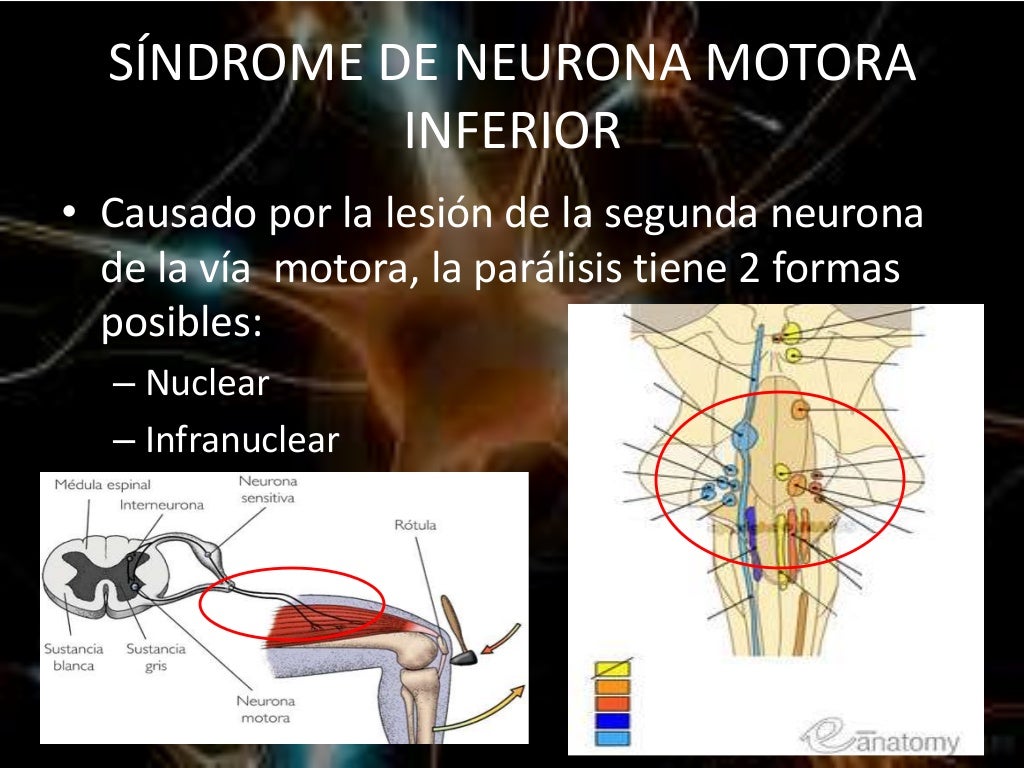 SÍNDROME DE NEURONA MOTORA INFERIOR

• Causado por la lesión de la segunda neurona de la vía motora, la parálisis tiene 2 formas posibles:
– Nuclear
– Infranuclear

Médula espinal
Interneurona
Neurona sensitiva
Rótula
Sustancia blanca
Sustancia gris
Neurona motora

anatomy